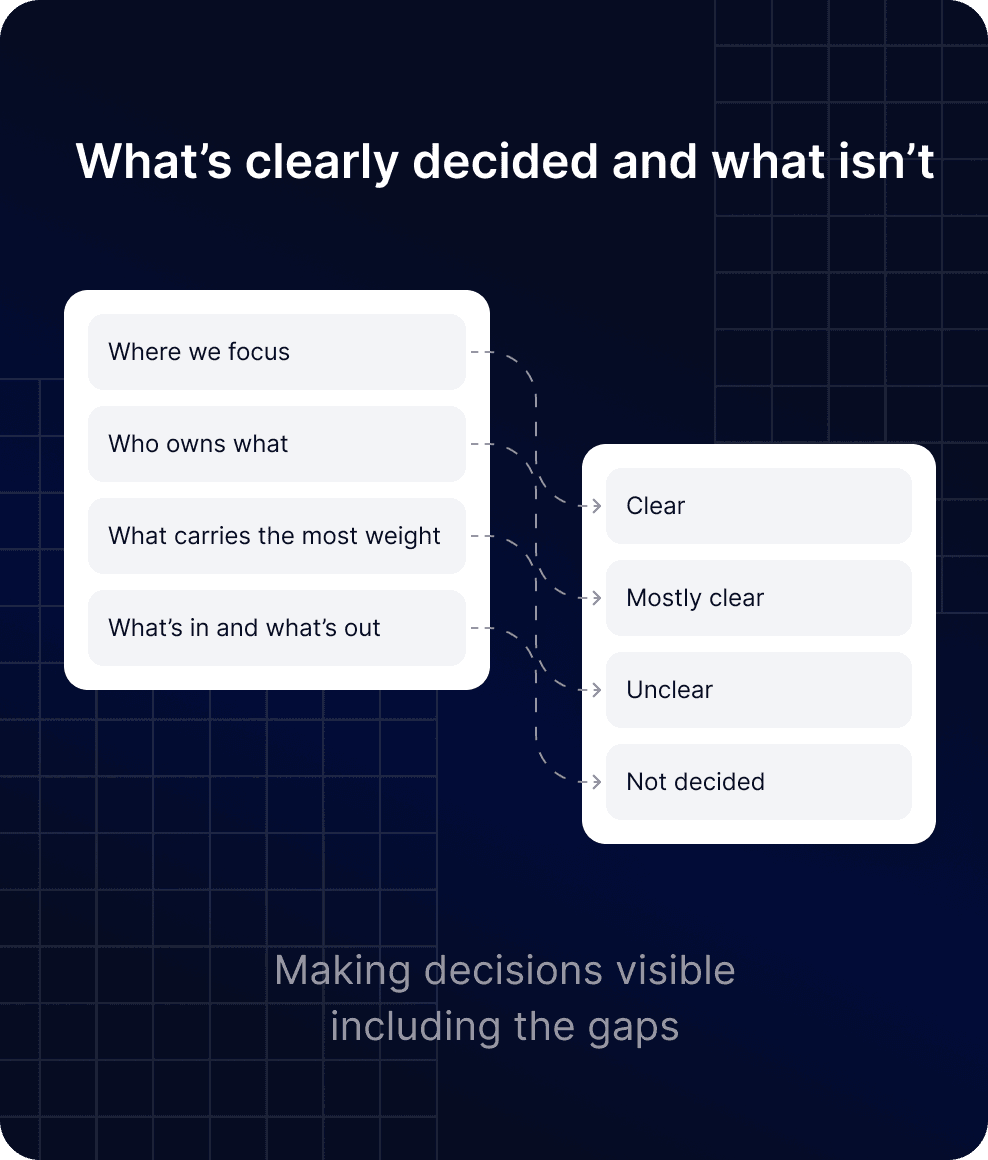 What’s clearly decided and what isn’t

Where we focus

Who owns what

What carries the most weight

What’s in and what’s out

Clear

Mostly clear

Unclear

Not decided

Making decisions visible
including the gaps